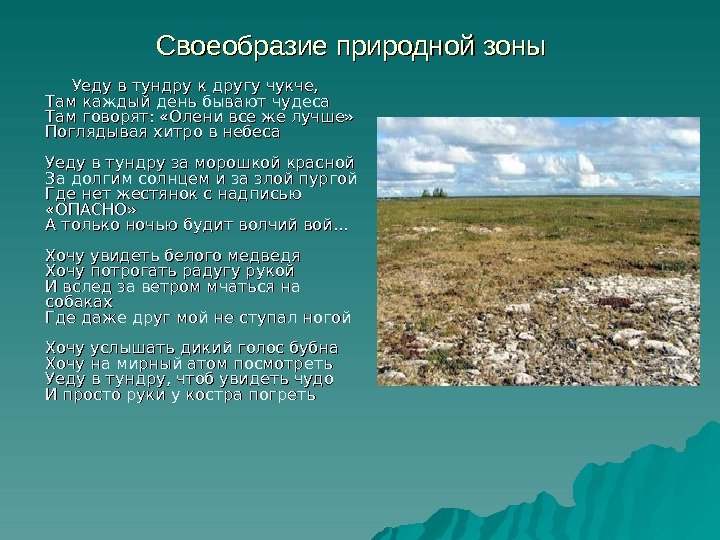 Своеобразие природной зоны

Уеду в тундру к другу чукче,
Там каждый день бывают чудеса
Там говорят: «Олени все же лучше»
Поглядывая хитро в небеса

Уеду в тундру за морошкой красной
За долгим солнцем и за злой пургой
Где нет жестянок с надписью «ОПАСНО»
А только ночью будит волчий вой…

Хочу увидеть белого медведя
Хочу потрогать радугу рукой
И вслед за ветром мчаться на собаках
Где даже друг мой не ступал ногой

Хочу услышать дикий голос бубна
Хочу на мирный атом посмотреть
Уеду в тундру, чтоб увидеть чудо
И просто руки у костра погреть